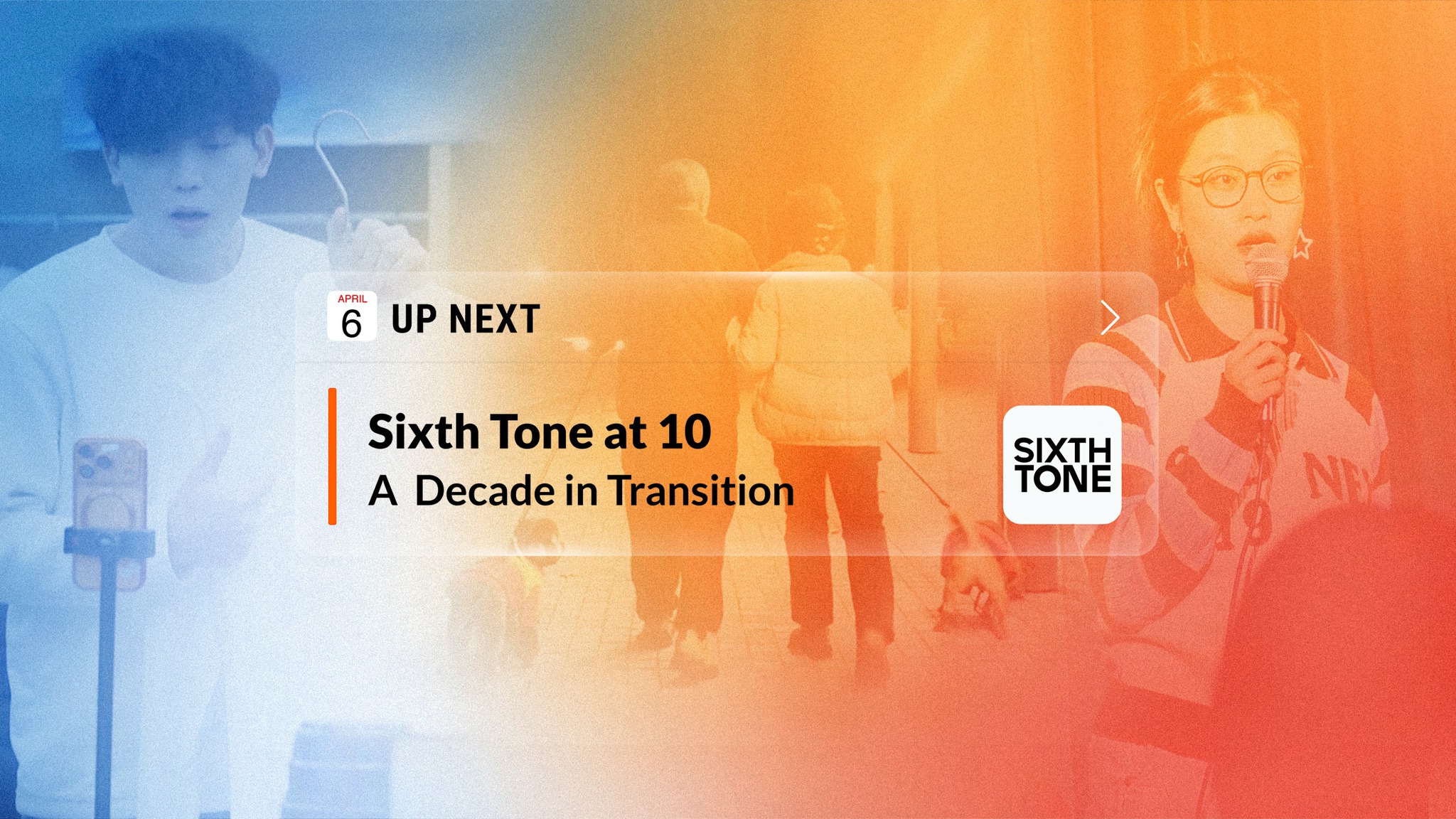 APRIL
6
UP NEXT

Sixth Tone at 10
A Decade in Transition

SIXTH TONE